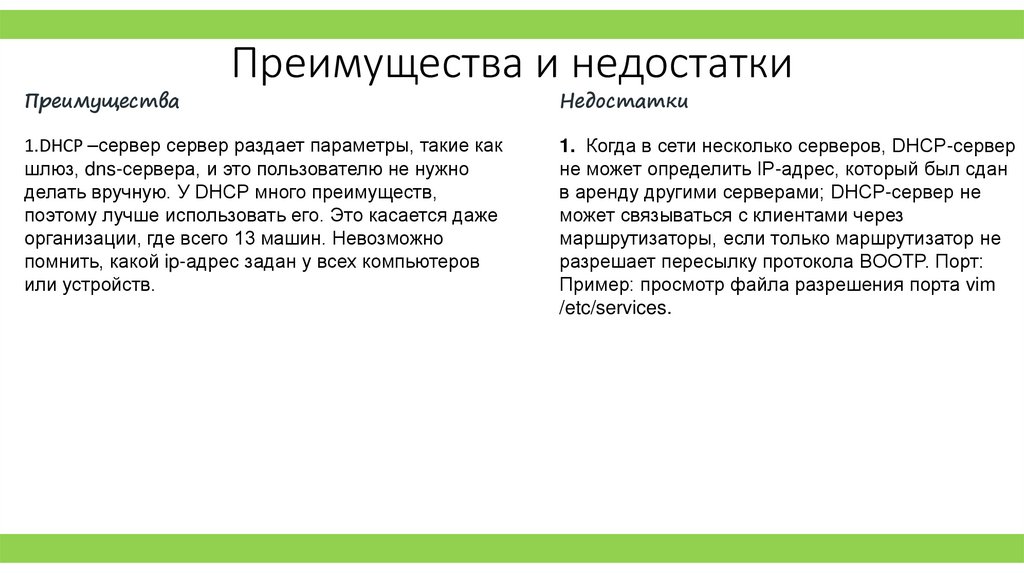 Преимущества и недостатки

Преимущества

1.DHCP –сервер сервер раздает параметры, такие как шлюз, dns-сервера, и это пользователю не нужно делать вручную. У DHCP много преимуществ, поэтому лучше использовать его. Это касается даже организации, где всего 13 машин. Невозможно помнить, какой ip-адрес задан у всех компьютеров или устройств.

Недостатки

1. Когда в сети несколько серверов, DHCP-сервер не может определить IP-адрес, который был сдан в аренду другими серверами; DHCP-сервер не может связываться с клиентами через маршрутизаторы, если только маршрутизатор не разрешает пересылку протокола BOOTP. Порт: Пример: просмотр файла разрешения порта vim /etc/services.